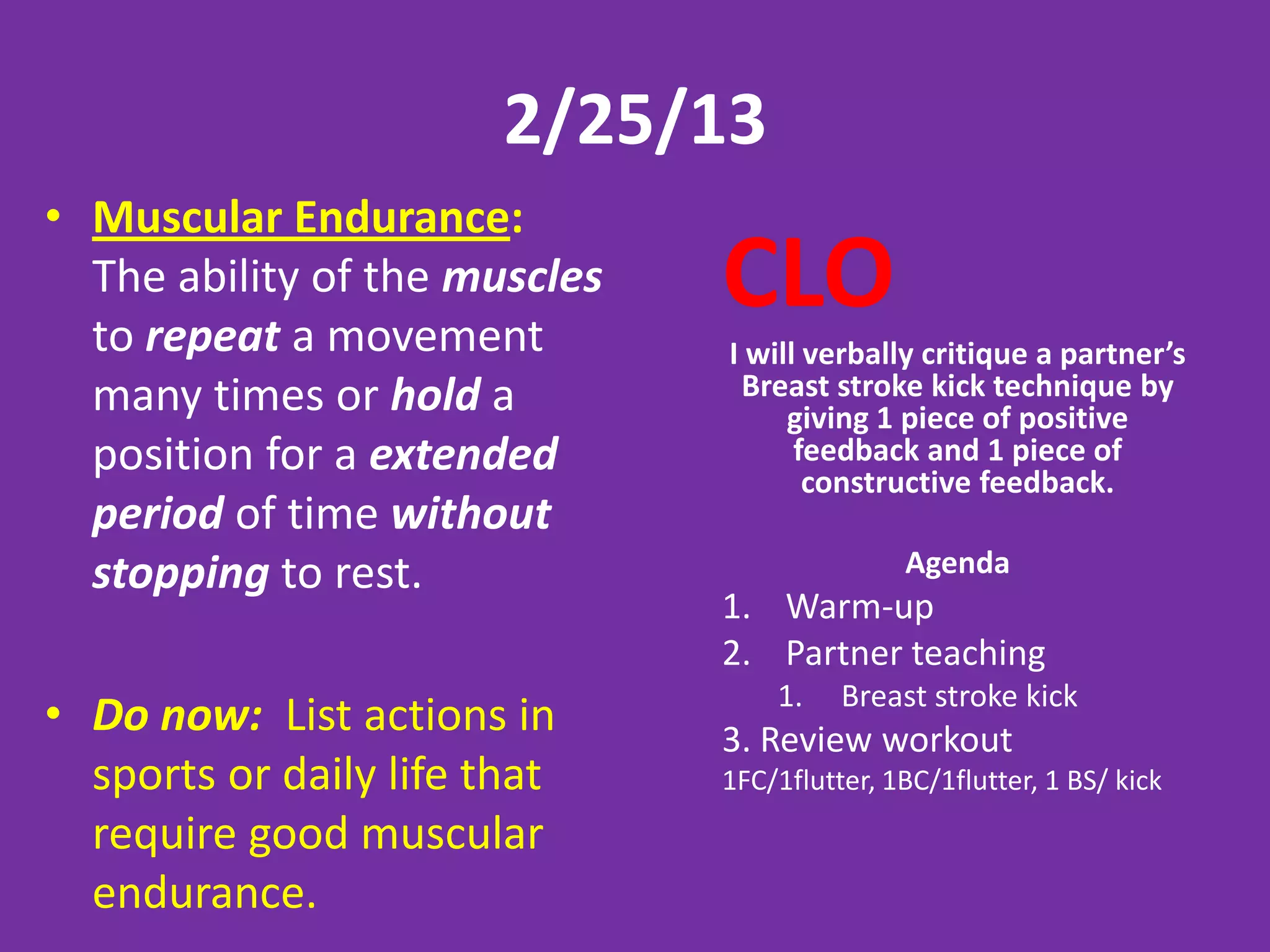 2/25/13

• Muscular Endurance: The ability of the muscles to repeat a movement many times or hold a position for a extended period of time without stopping to rest.

• Do now: List actions in sports or daily life that require good muscular endurance.

CLO

I will verbally critique a partner's Breast stroke kick technique by giving 1 piece of positive feedback and 1 piece of constructive feedback.

Agenda
1. Warm-up
2. Partner teaching
 1. Breast stroke kick
3. Review workout
1FC/1flutter, 1BC/1flutter, 1 BS/ kick